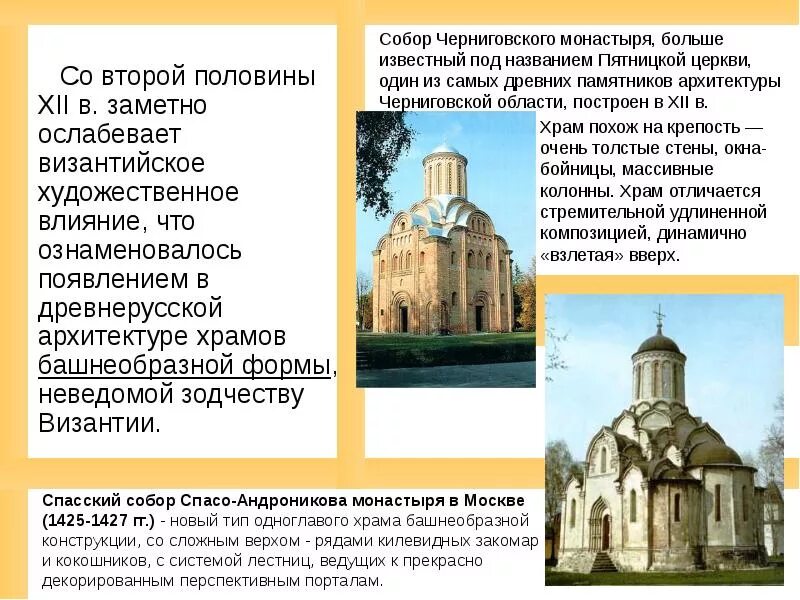 Со второй половины XII в. заметно ослабевает византийское художественное влияние, что ознаменовалось появлением в древнерусской архитектуре храмов башнеобразной формы, неведомой зодчеству Византии.

Собор Черниговского монастыря, больше известный под названием Пятницкой церкви, один из самых древних памятников архитектуры Черниговской области, построен в XII в.

Храм похож на крепость — очень толстые стены, окна-бойницы, массивные колонны. Храм отличается стремительной удлиненной композицией, динамично «взлетая» вверх.

Спасский собор Спасо-Андроникова монастыря в Москве (1425-1427 гг.) - новый тип одноглавого храма башнеобразной конструкции, со сложным верхом - рядами килевидных закомар и кокошников, с системой лестниц, ведущих к прекрасно декорированным перспективным порталам.